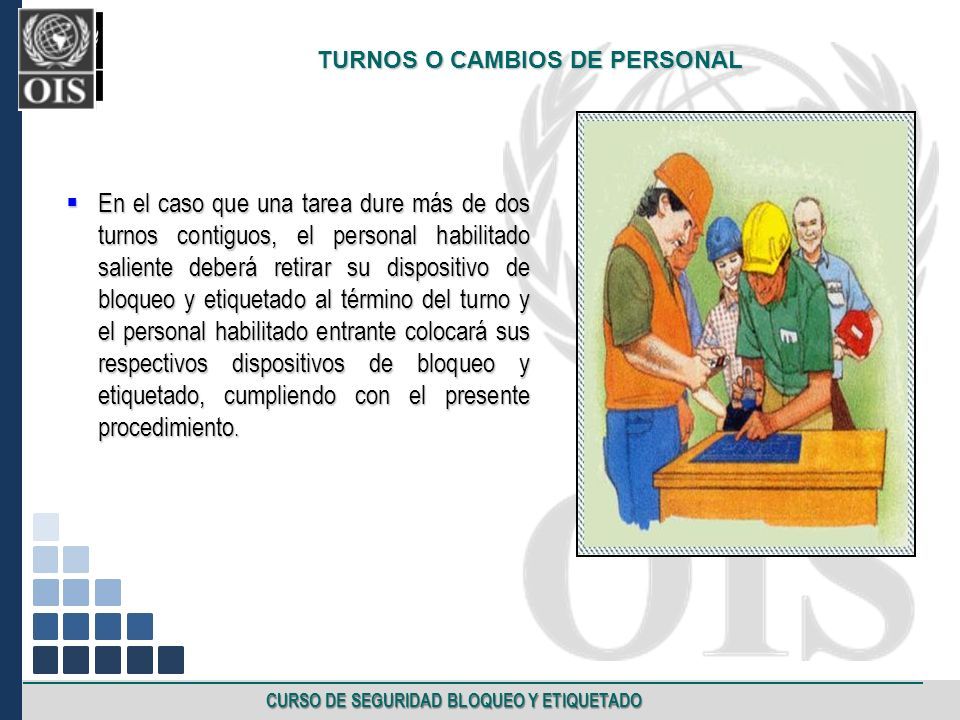 OIS

TURNOS O CAMBIOS DE PERSONAL

▪ En el caso que una tarea dure más de dos turnos contiguos, el personal habilitado saliente deberá retirar su dispositivo de bloqueo y etiquetado al término del turno y el personal habilitado entrante colocará sus respectivos dispositivos de bloqueo y etiquetado, cumpliendo con el presente procedimiento.

OIS

CURSO DE SEGURIDAD BLOQUEO Y ETIQUETADO